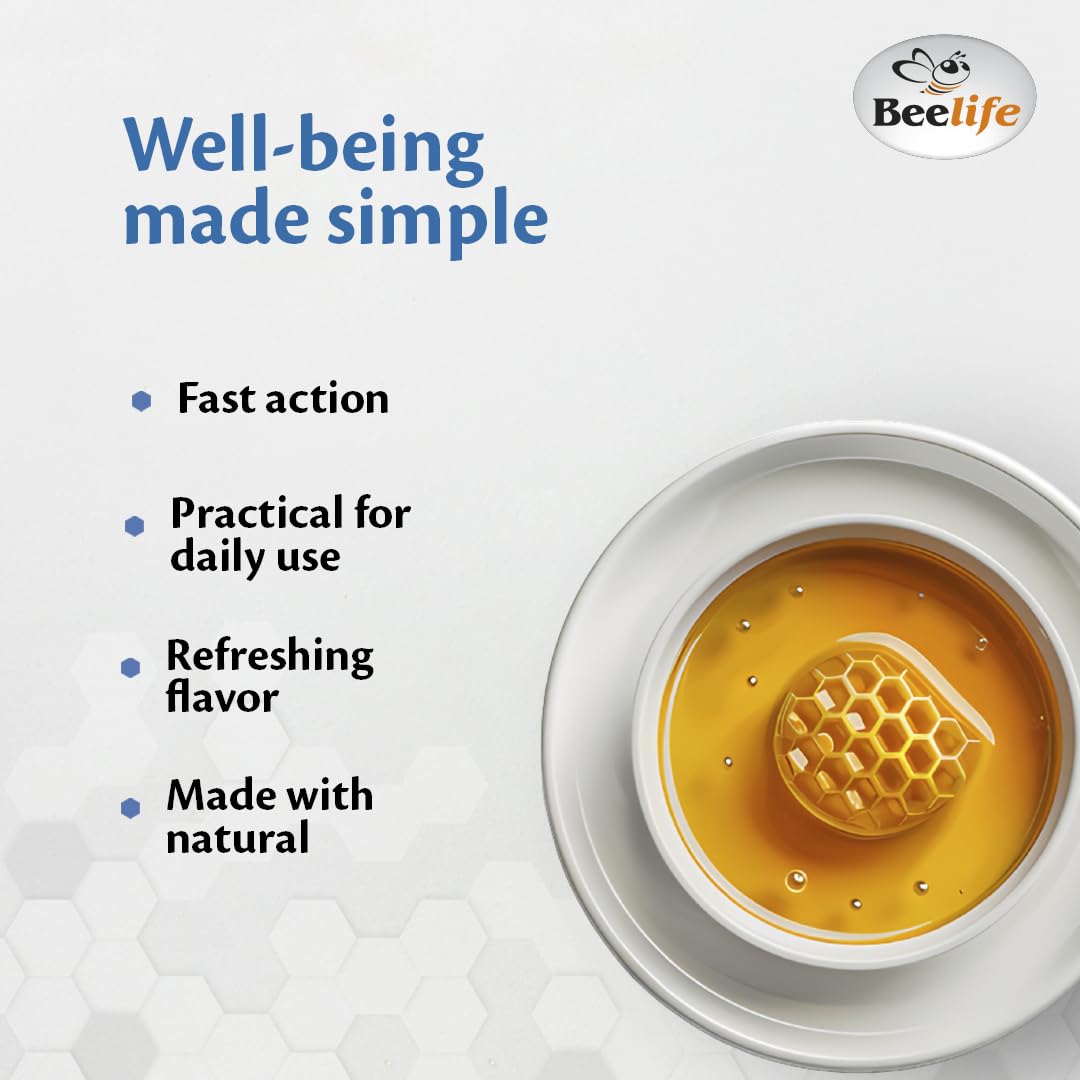 Beelife

Well-being made simple

Fast action

Practical for daily use

Refreshing flavor

Made with natural